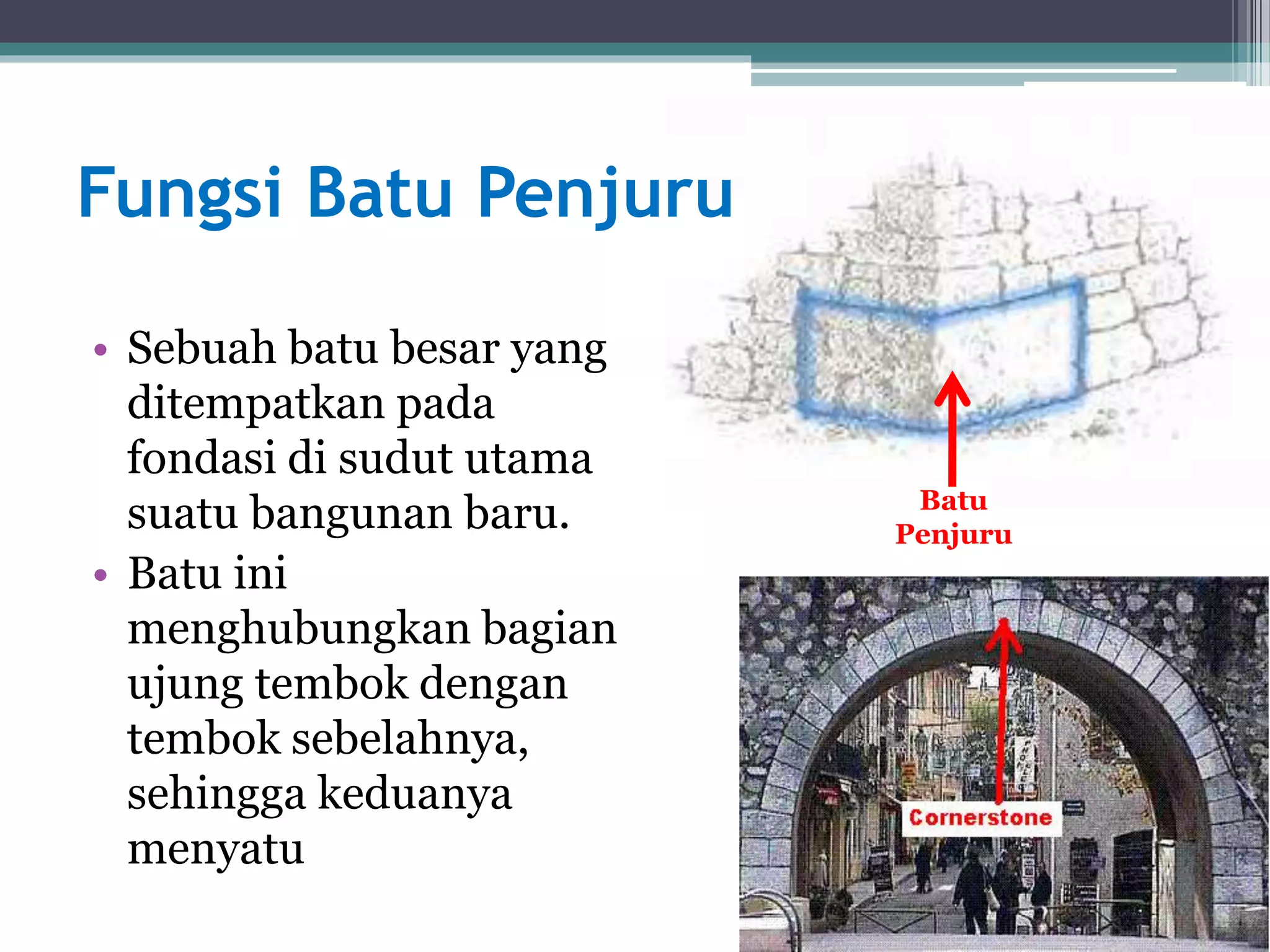 Fungsi Batu Penjuru

• Sebuah batu besar yang ditempatkan pada fondasi di sudut utama suatu bangunan baru.
• Batu ini menghubungkan bagian ujung tembok dengan tembok sebelahnya, sehingga keduanya menyatu

Batu Penjuru

Cornerstone